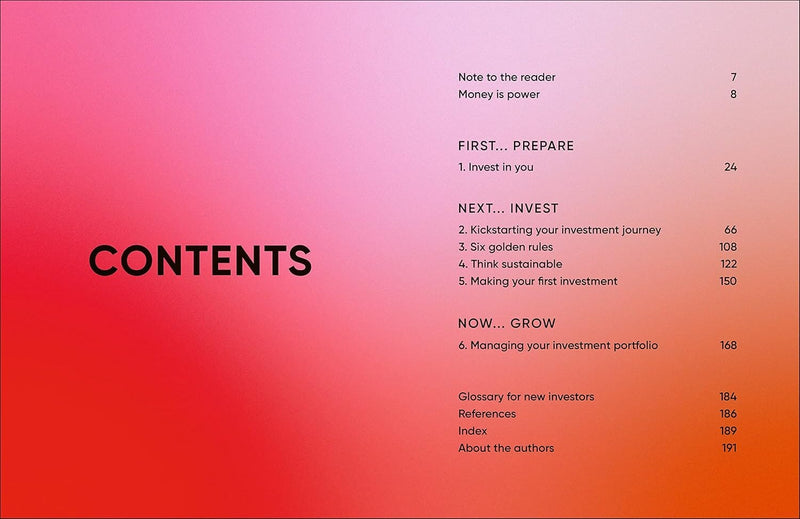 CONTENTS

Note to the reader 7
Money is power 8

FIRST... PREPARE
1. Invest in you 24

NEXT... INVEST
2. Kickstarting your investment journey 66
3. Six golden rules 108
4. Think sustainable 122
5. Making your first investment 150

NOW... GROW
6. Managing your investment portfolio 168

Glossary for new investors 184
References 186
Index 189
About the authors 191